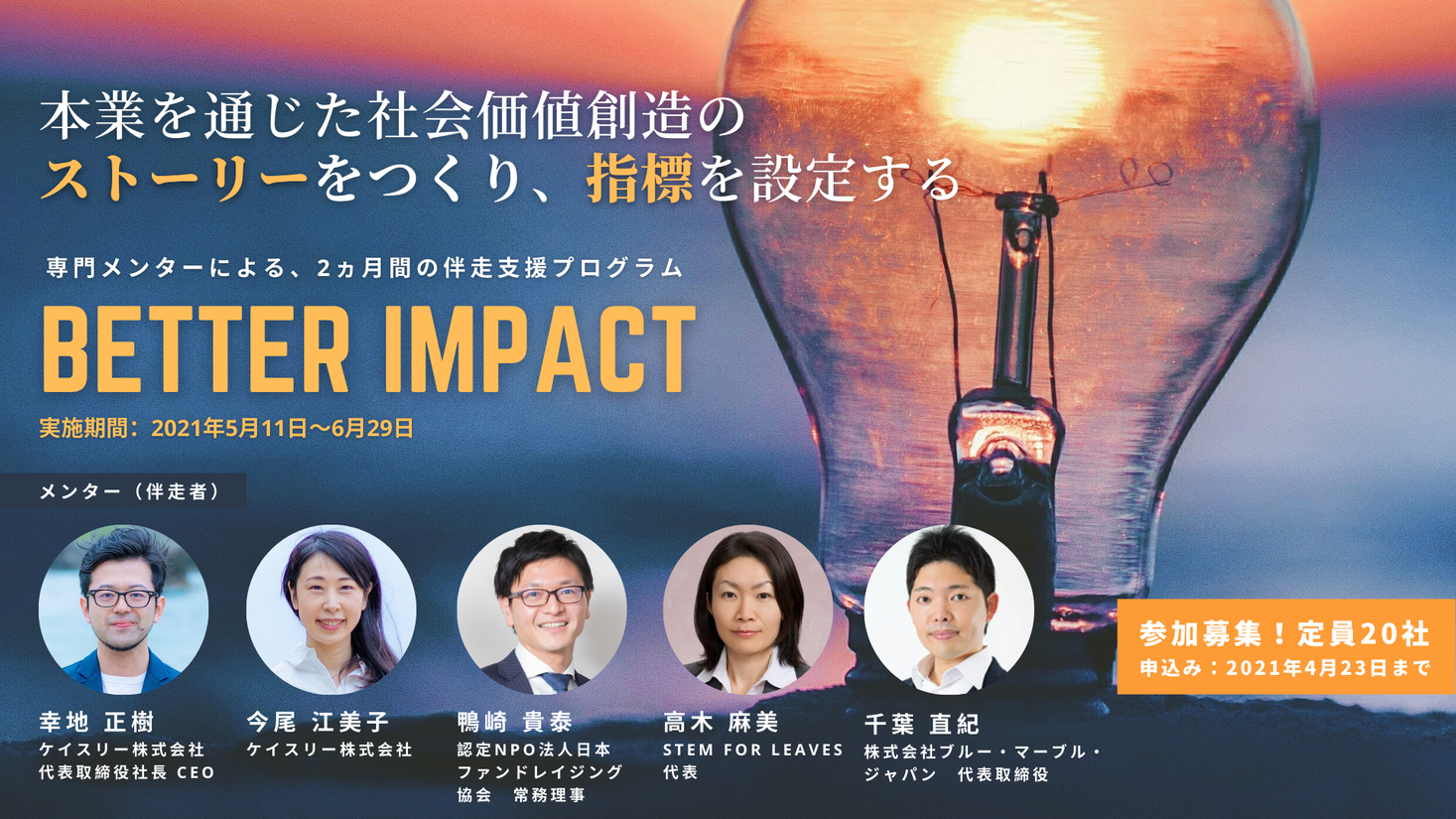 本業を通じた社会価値創造の
ストーリーをつくり、指標を設定する

専門メンターによる、2ヵ月間の伴走支援プログラム

BETTER IMPACT

実施期間：2021年5月11日〜6月29日

メンター（伴走者）

幸地 正樹
ケイスリー株式会社
代表取締役社長 CEO

今尾 江美子
ケイスリー株式会社

鴨崎 貴泰
認定NPO法人日本ファンドレイジング協会 常務理事

高木 麻美
STEM FOR LEAVES
代表

千葉 直紀
株式会社ブルー・マーブル・ジャパン 代表取締役

参加募集！定員20社
申込み：2021年4月23日まで